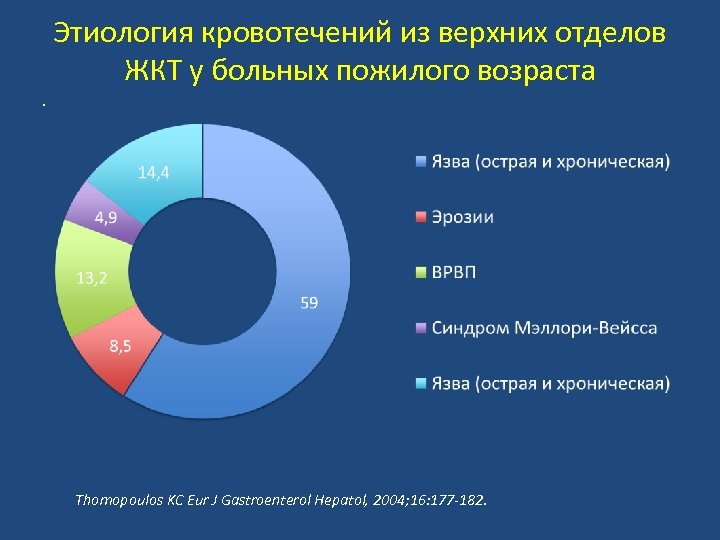 Этиология кровотечений из верхних отделов ЖКТ у больных пожилого возраста

.

14,4
4,9
13,2
8,5
59

Язва (острая и хроническая)
Эрозии
ВРВП
Синдром Мэллори-Вейсса
Язва (острая и хроническая)

Thomopoulos KC Eur J Gastroenterol Hepatol, 2004;16:177-182.